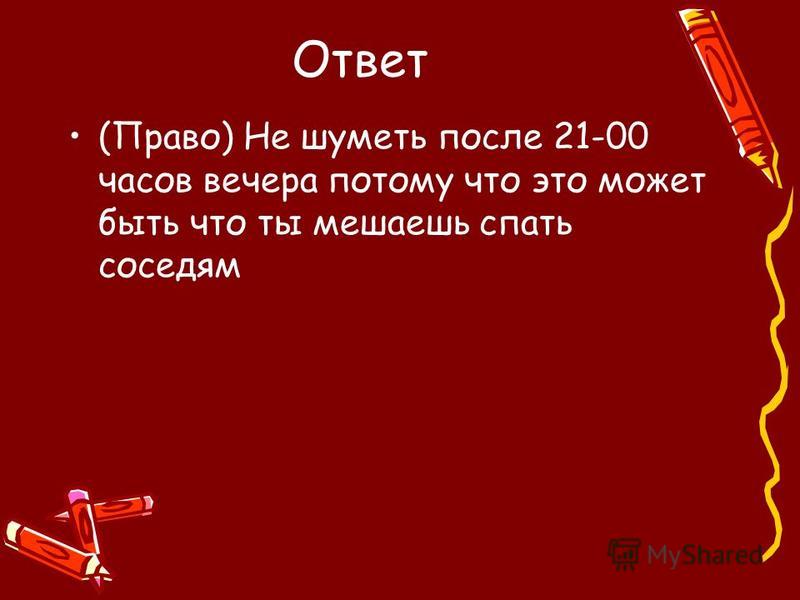 Ответ

• (Право) Не шуметь после 21-00 часов вечера потому что это может быть что ты мешаешь спать соседям

MyShared